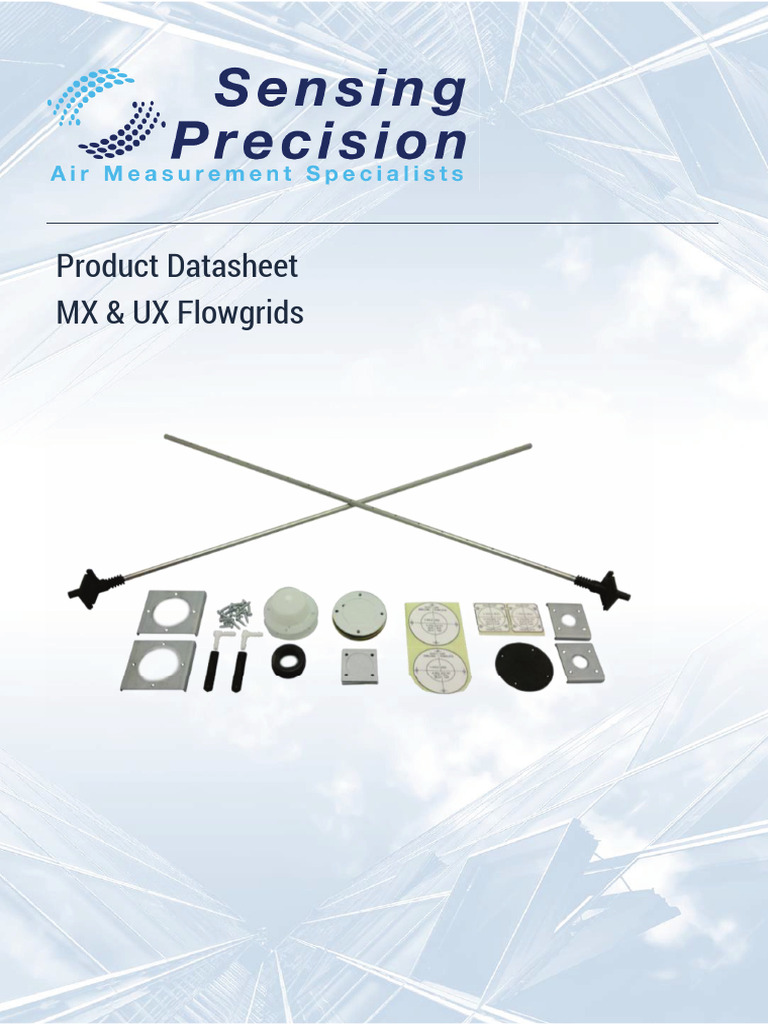 Sensing Precision
Air Measurement Specialists

Product Datasheet
MX & UX Flowgrids